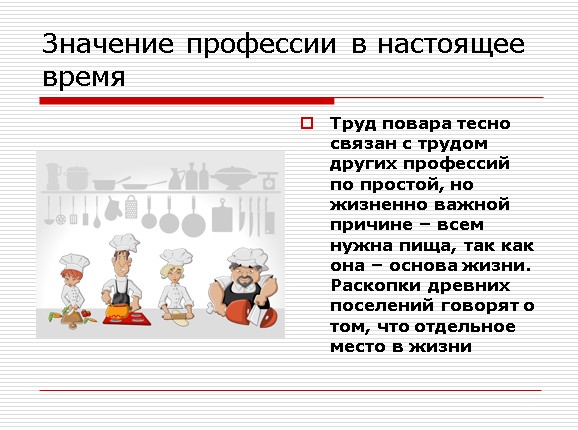 Значение профессии в настоящее время

Труд повара тесно связан с трудом других профессий по простой, но жизненно важной причине – всем нужна пища, так как она – основа жизни. Раскопки древних поселений говорят о том, что отдельное место в жизни